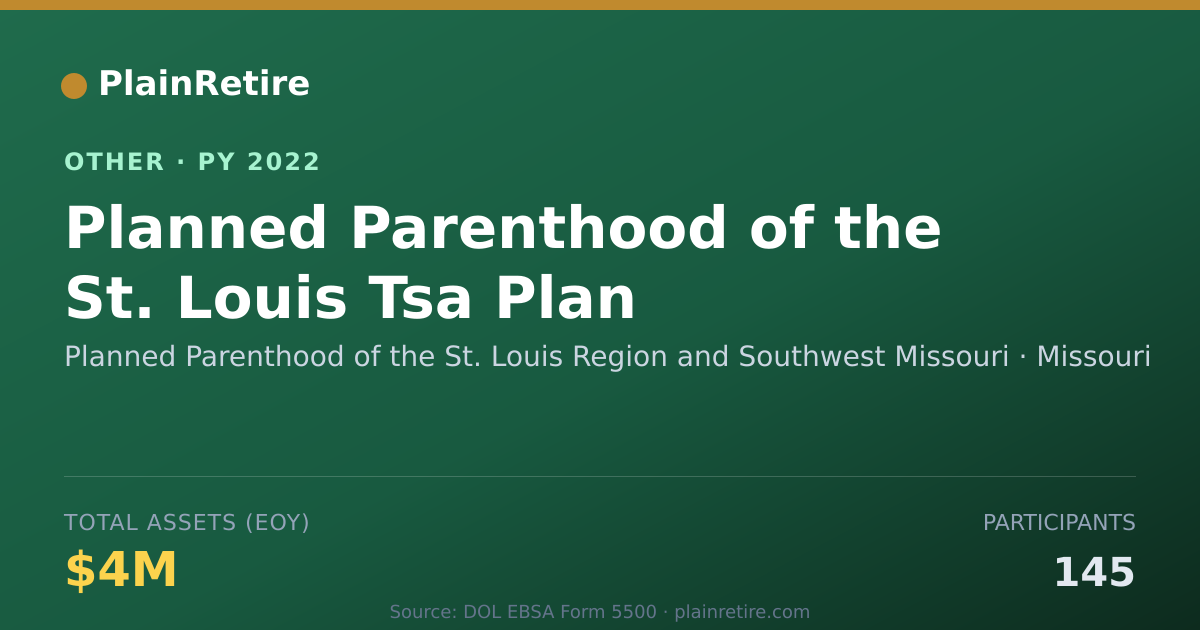 PlainRetire

OTHER · PY 2022

Planned Parenthood of the St. Louis Tsa Plan

Planned Parenthood of the St. Louis Region and Southwest Missouri · Missouri

TOTAL ASSETS (EOY)

$4M

PARTICIPANTS

145

Source: DOL EBSA Form 5500 · plainretire.com